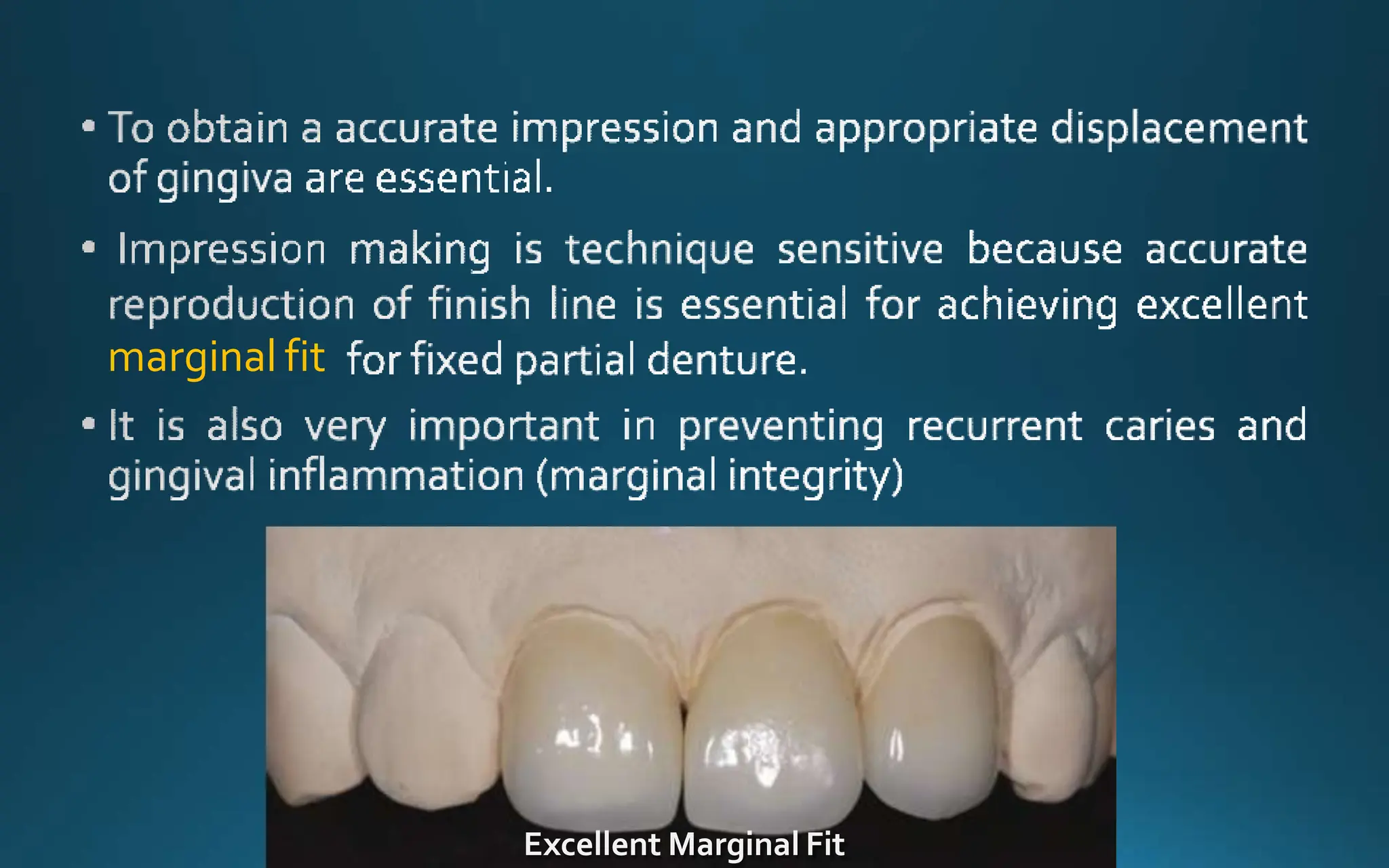 • To obtain a accurate impression and appropriate displacement of gingiva are essential.

• Impression making is technique sensitive because accurate reproduction of finish line is essential for achieving excellent marginal fit for fixed partial denture.

• It is also very important in preventing recurrent caries and gingival inflammation (marginal integrity)

Excellent Marginal Fit